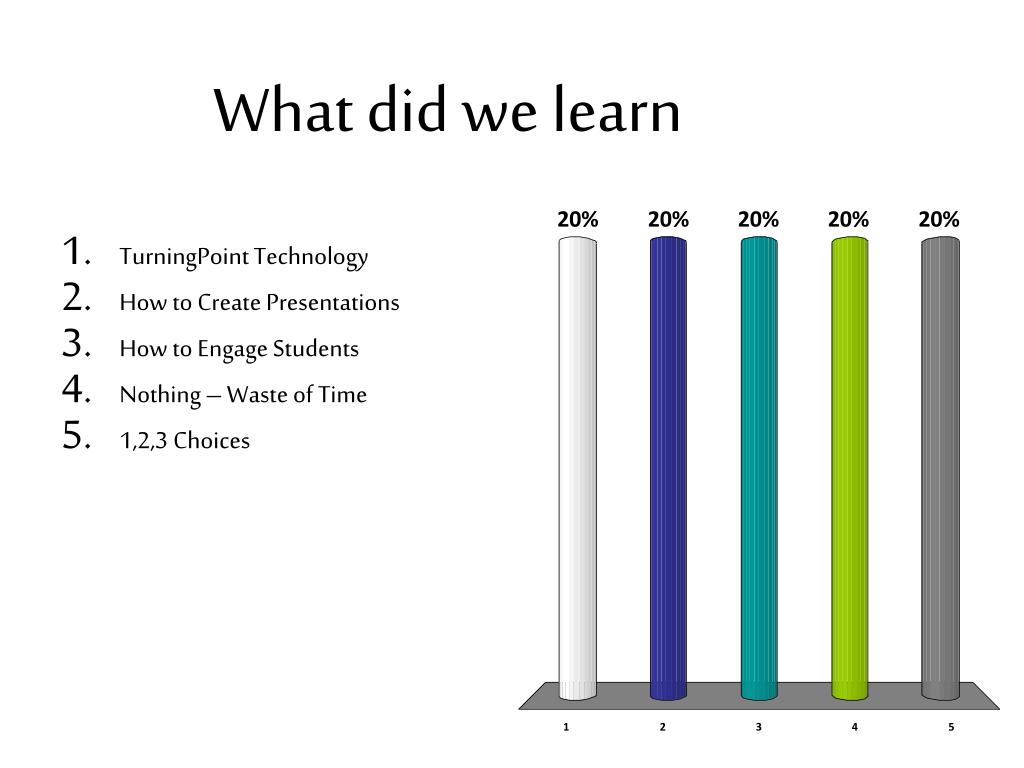 What did we learn

1. TurningPoint Technology
2. How to Create Presentations
3. How to Engage Students
4. Nothing – Waste of Time
5. 1,2,3 Choices

20%
20%
20%
20%
20%

1
2
3
4
5